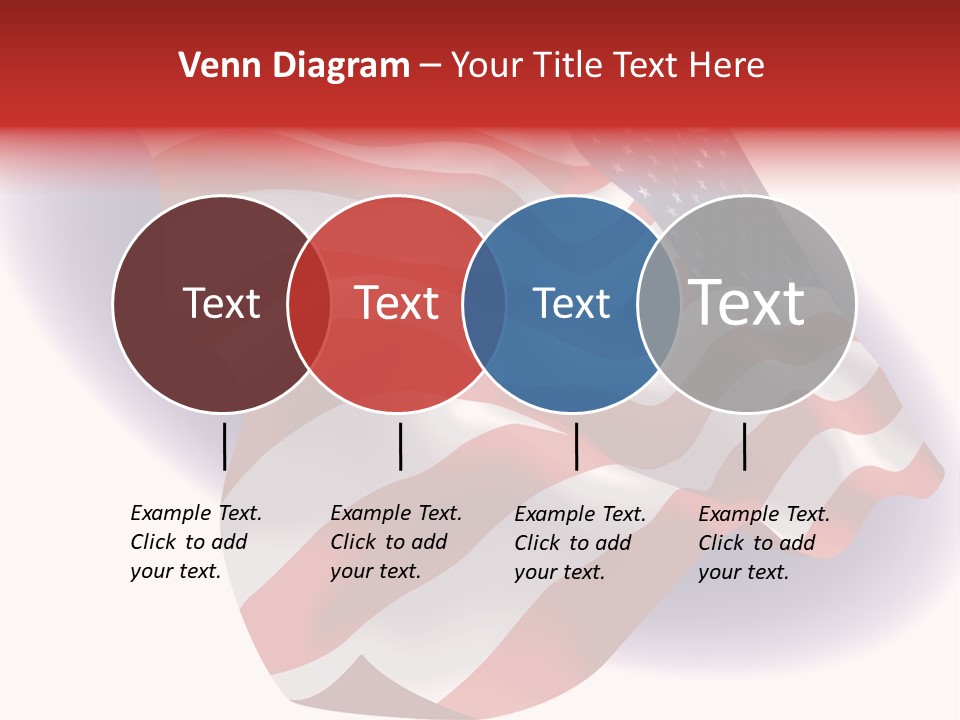 Venn Diagram – Your Title Text Here

Text

Text

Text

Text

Example Text. Click to add your text.

Example Text. Click to add your text.

Example Text. Click to add your text.

Example Text. Click to add your text.